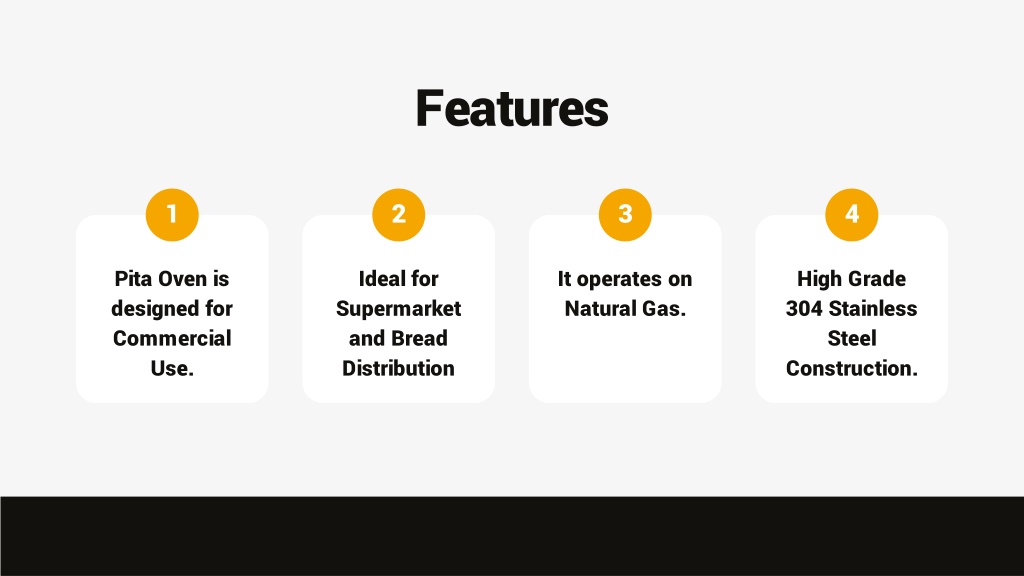 Features

1

Pita Oven is designed for Commercial Use.

2

Ideal for Supermarket and Bread Distribution

3

It operates on Natural Gas.

4

High Grade 304 Stainless Steel Construction.